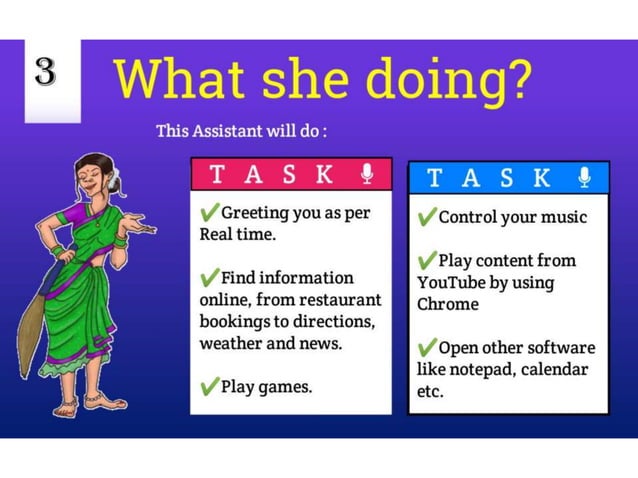 3

What she doing?

This Assistant will do :

TASK

✔Greeting you as per Real time.

✔Find information online, from restaurant bookings to directions, weather and news.

✔Play games.

TASK

✔Control your music

✔Play content from YouTube by using Chrome

✔Open other software like notepad, calendar etc.